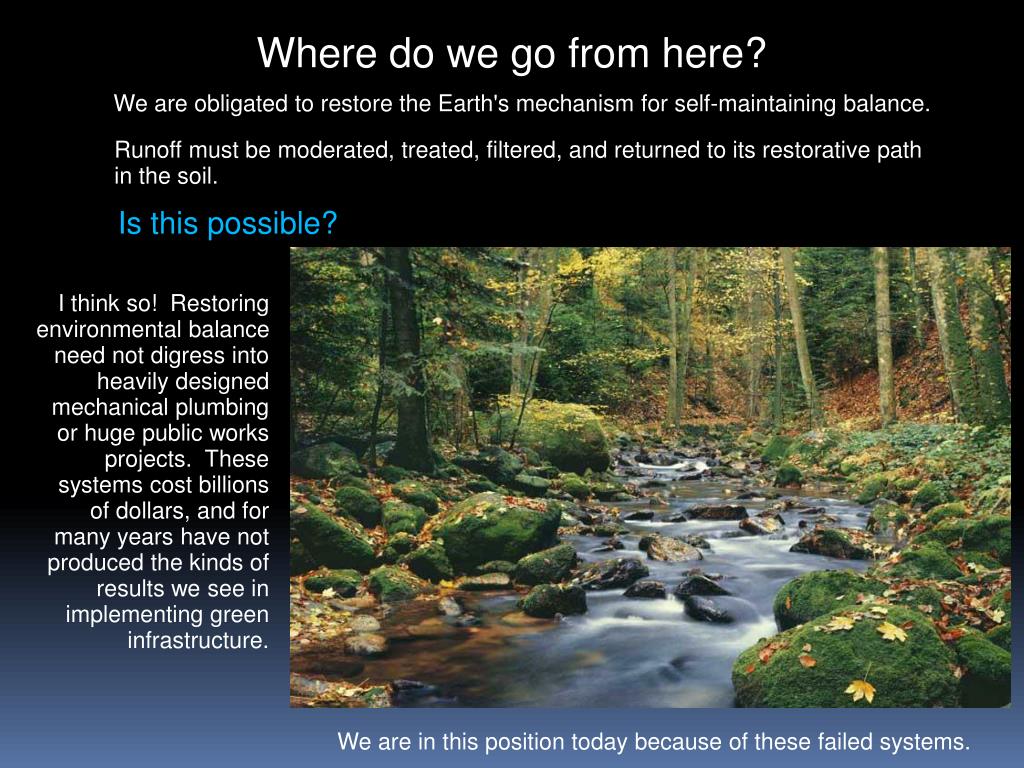 Where do we go from here?

We are obligated to restore the Earth's mechanism for self-maintaining balance.

Runoff must be moderated, treated, filtered, and returned to its restorative path in the soil.

Is this possible?

I think so! Restoring environmental balance need not digress into heavily designed mechanical plumbing or huge public works projects. These systems cost billions of dollars, and for many years have not produced the kinds of results we see in implementing green infrastructure.

We are in this position today because of these failed systems.